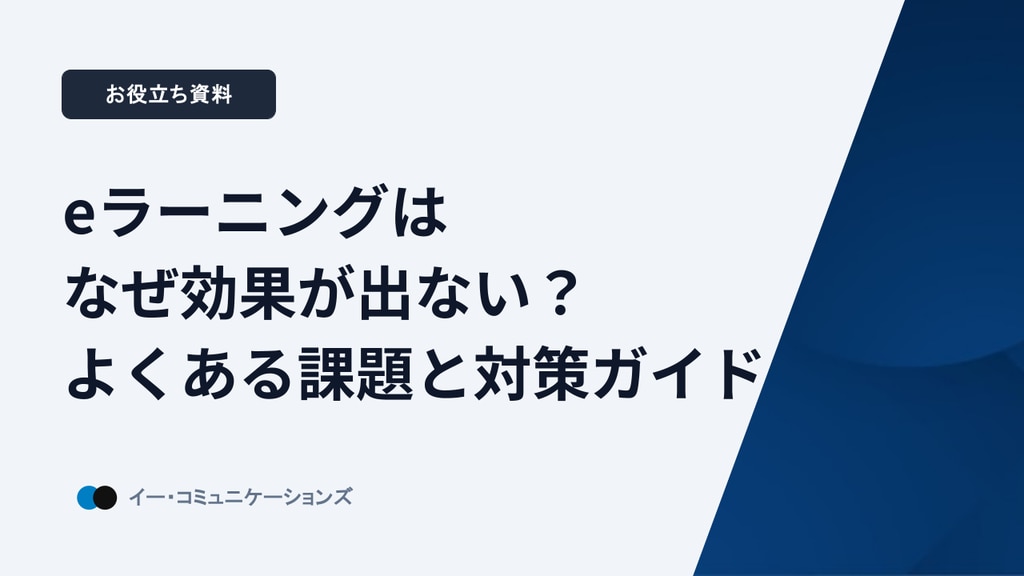 お役立ち資料

eラーニングは
なぜ効果が出ない？
よくある課題と対策ガイド

イー・コミュニケーションズ